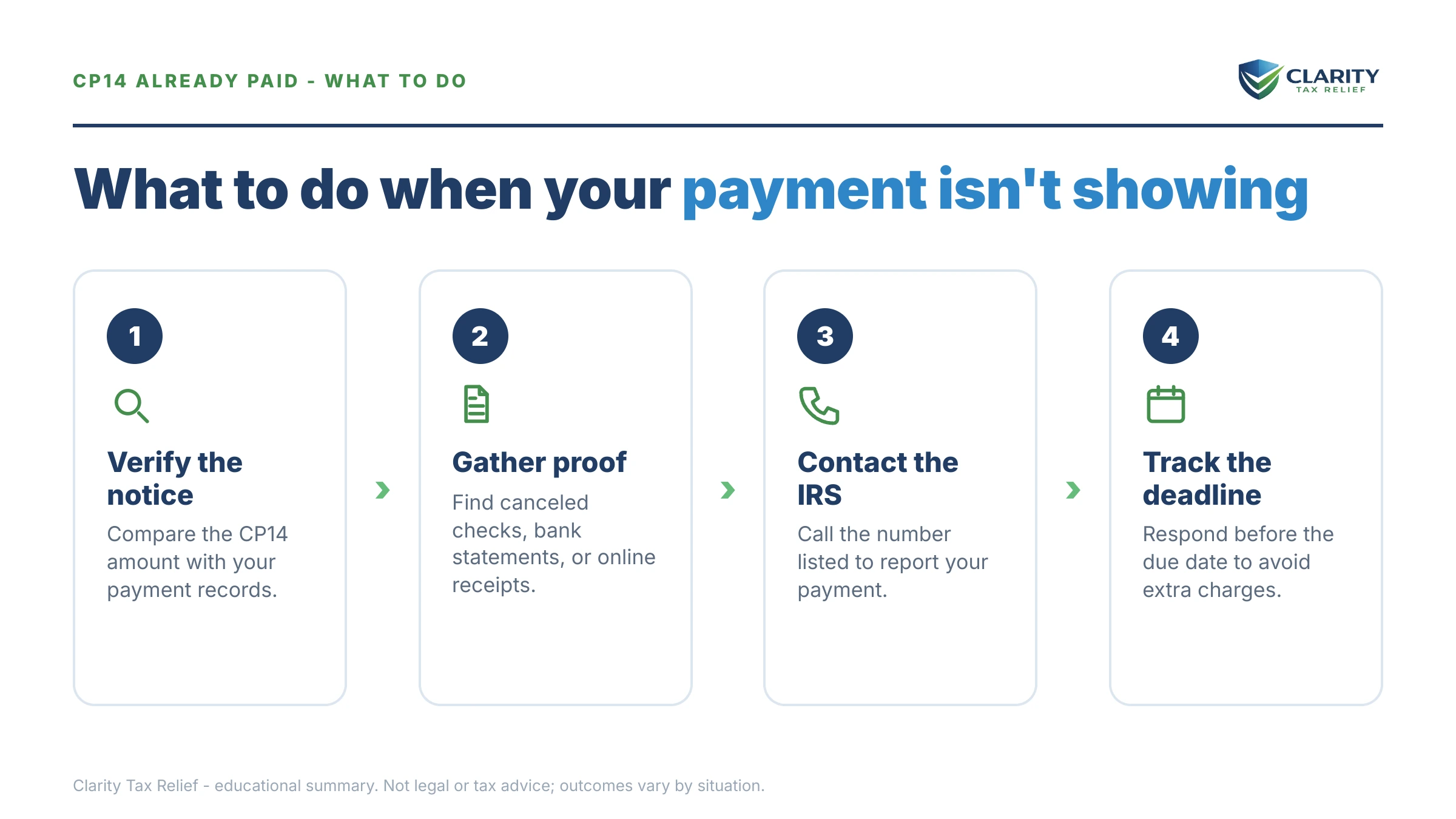 CP14 ALREADY PAID - WHAT TO DO

CLARITY
TAX RELIEF

What to do when your payment isn't showing

1

Verify the notice

Compare the CP14 amount with your payment records.

2

Gather proof

Find canceled checks, bank statements, or online receipts.

3

Contact the IRS

Call the number listed to report your payment.

4

Track the deadline

Respond before the due date to avoid extra charges.

Clarity Tax Relief - educational summary. Not legal or tax advice; outcomes vary by situation.